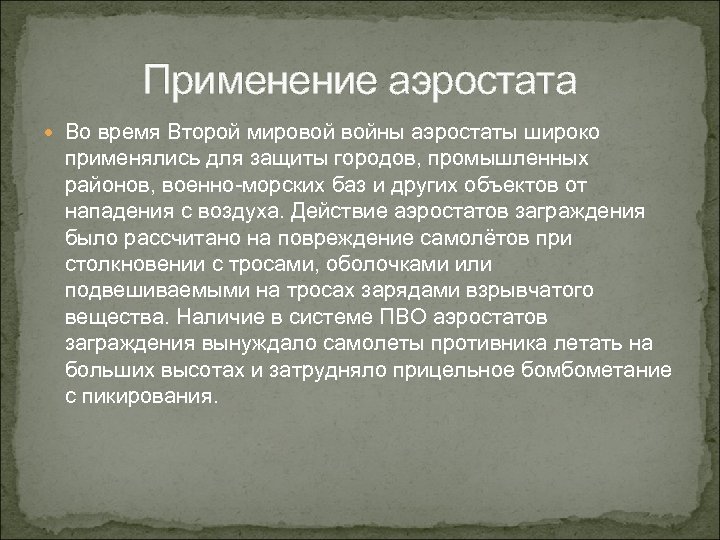 Применение аэростата

Во время Второй мировой войны аэростаты широко применялись для защиты городов, промышленных районов, военно-морских баз и других объектов от нападения с воздуха. Действие аэростатов заграждения было рассчитано на повреждение самолётов при столкновении с тросами, оболочками или подвешиваемыми на тросах зарядами взрывчатого вещества. Наличие в системе ПВО аэростатов заграждения вынуждало самолеты противника летать на больших высотах и затрудняло прицельное бомбометание с пикирования.